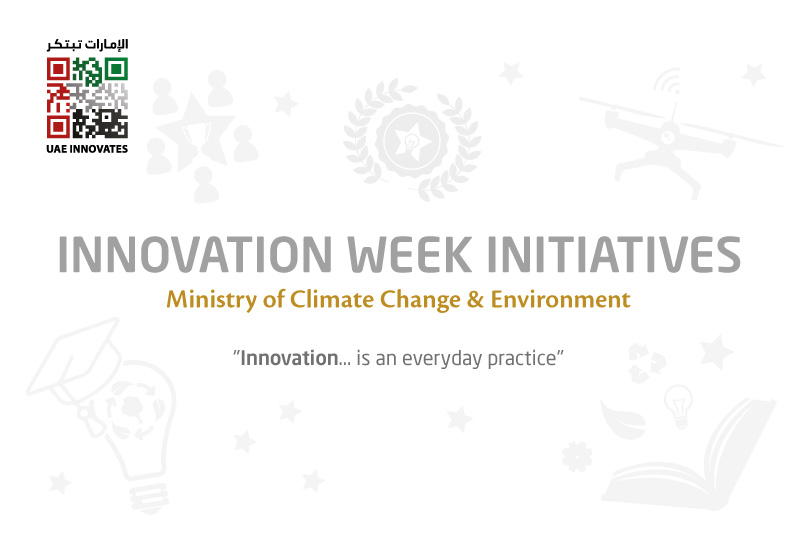 الإمارات تبتكر
UAE INNOVATES

INNOVATION WEEK INITIATIVES
Ministry of Climate Change & Environment

"Innovation... is an everyday practice"